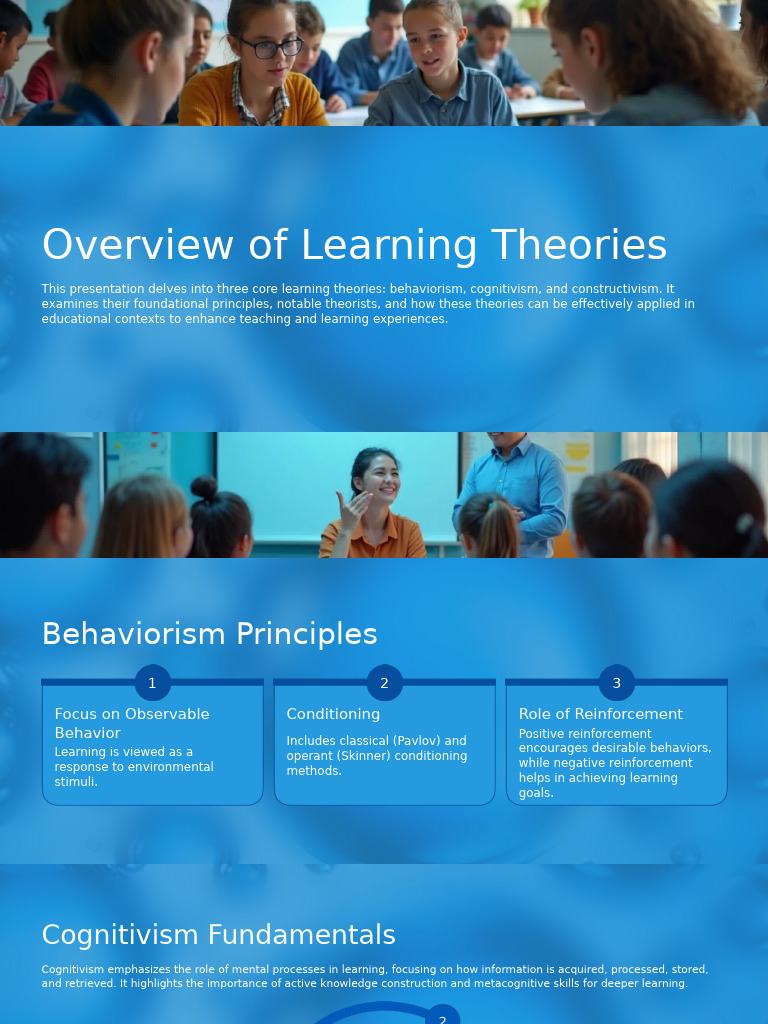 Overview of Learning Theories

This presentation delves into three core learning theories: behaviorism, cognitivism, and constructivism. It examines their foundational principles, notable theorists, and how these theories can be effectively applied in educational contexts to enhance teaching and learning experiences.

Behaviorism Principles

1

Focus on Observable Behavior

Learning is viewed as a response to environmental stimuli.

2

Conditioning

Includes classical (Pavlov) and operant (Skinner) conditioning methods.

3

Role of Reinforcement

Positive reinforcement encourages desirable behaviors, while negative reinforcement helps in achieving learning goals.

Cognitivism Fundamentals

Cognitivism emphasizes the role of mental processes in learning, focusing on how information is acquired, processed, stored, and retrieved. It highlights the importance of active knowledge construction and metacognitive skills for deeper learning.

2